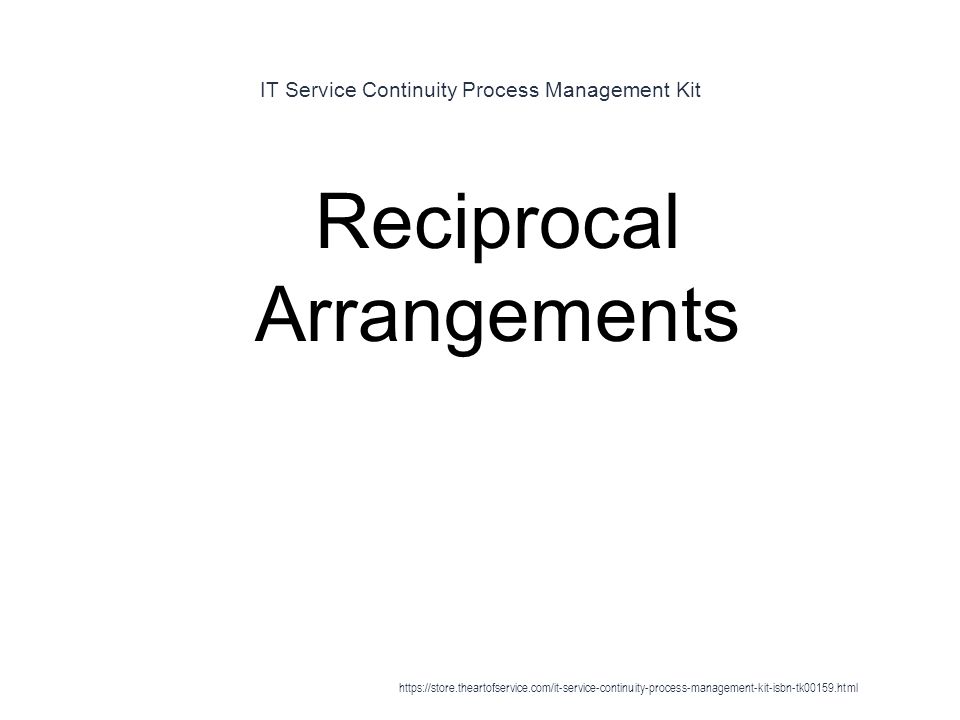 IT Service Continuity Process Management Kit

Reciprocal Arrangements

https://store.theartofservice.com/it-service-continuity-process-management-kit-isbn-tk00159.html